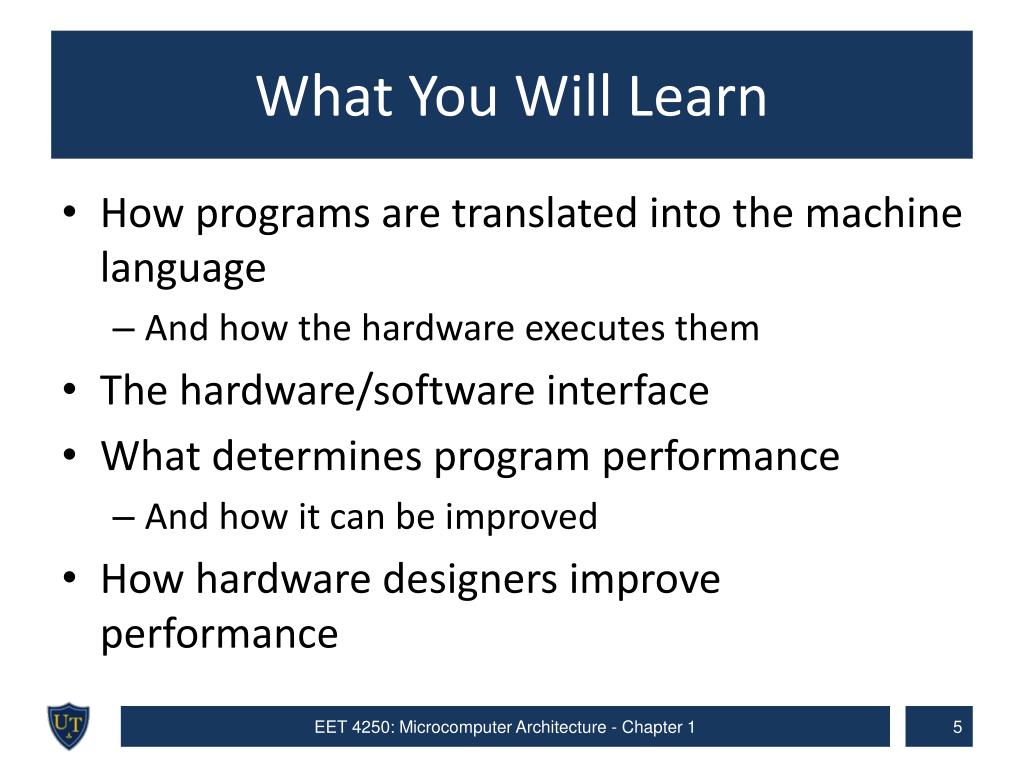 What You Will Learn

• How programs are translated into the machine language
– And how the hardware executes them
• The hardware/software interface
• What determines program performance
– And how it can be improved
• How hardware designers improve performance

UT

EET 4250: Microcomputer Architecture - Chapter 1

5